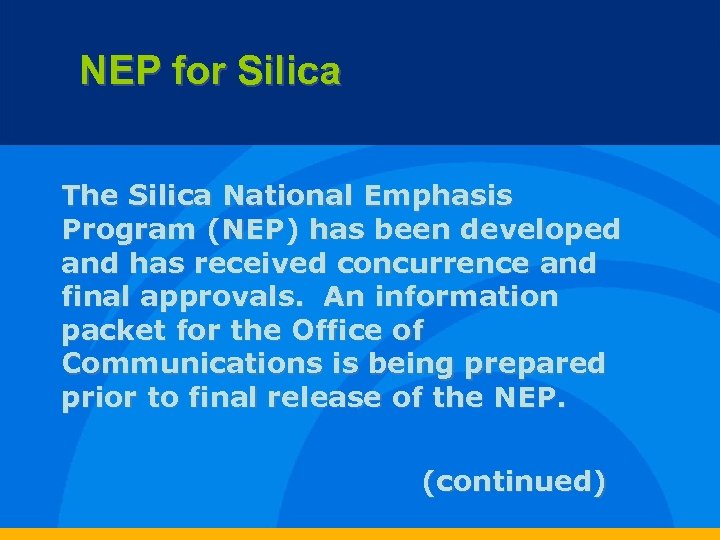 NEP for Silica

The Silica National Emphasis Program (NEP) has been developed and has received concurrence and final approvals. An information packet for the Office of Communications is being prepared prior to final release of the NEP.

(continued)